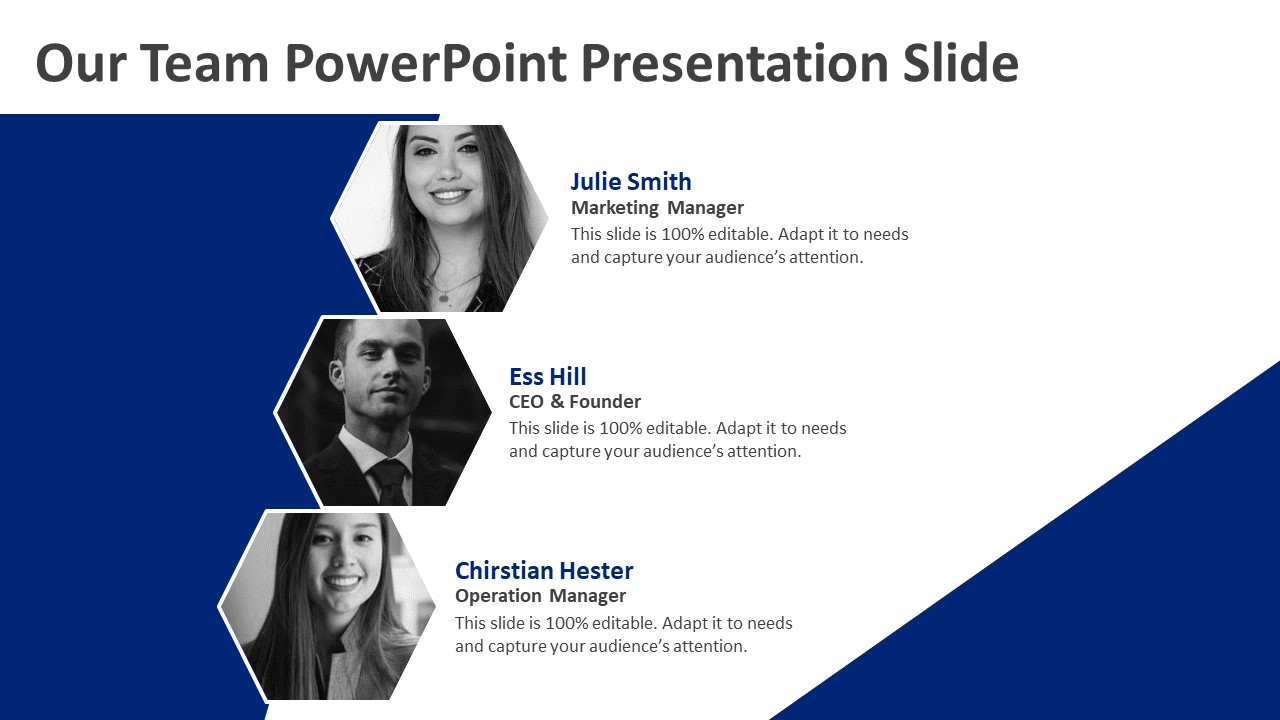 Our Team PowerPoint Presentation Slide

Julie Smith
Marketing Manager
This slide is 100% editable. Adapt it to needs and capture your audience's attention.

Ess Hill
CEO & Founder
This slide is 100% editable. Adapt it to needs and capture your audience's attention.

Chirstian Hester
Operation Manager
This slide is 100% editable. Adapt it to needs and capture your audience's attention.